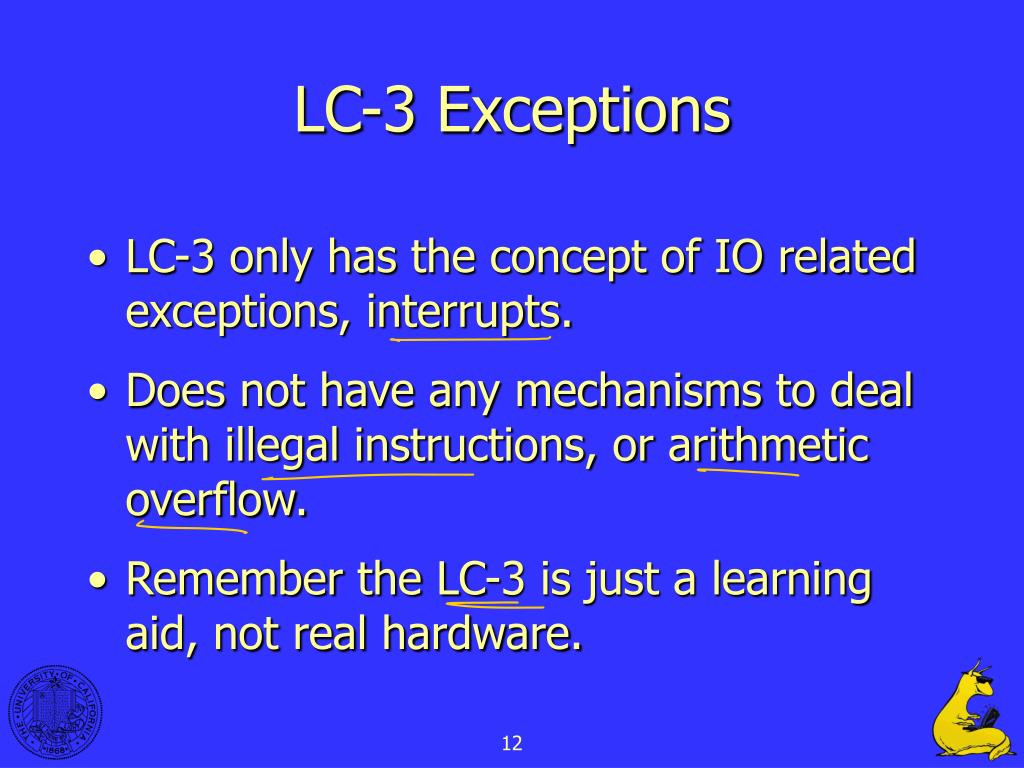 LC-3 Exceptions

• LC-3 only has the concept of IO related exceptions, interrupts.

• Does not have any mechanisms to deal with illegal instructions, or arithmetic overflow.

• Remember the LC-3 is just a learning aid, not real hardware.

THE UNIVERSITY OF CALIFORNIA 1868

12